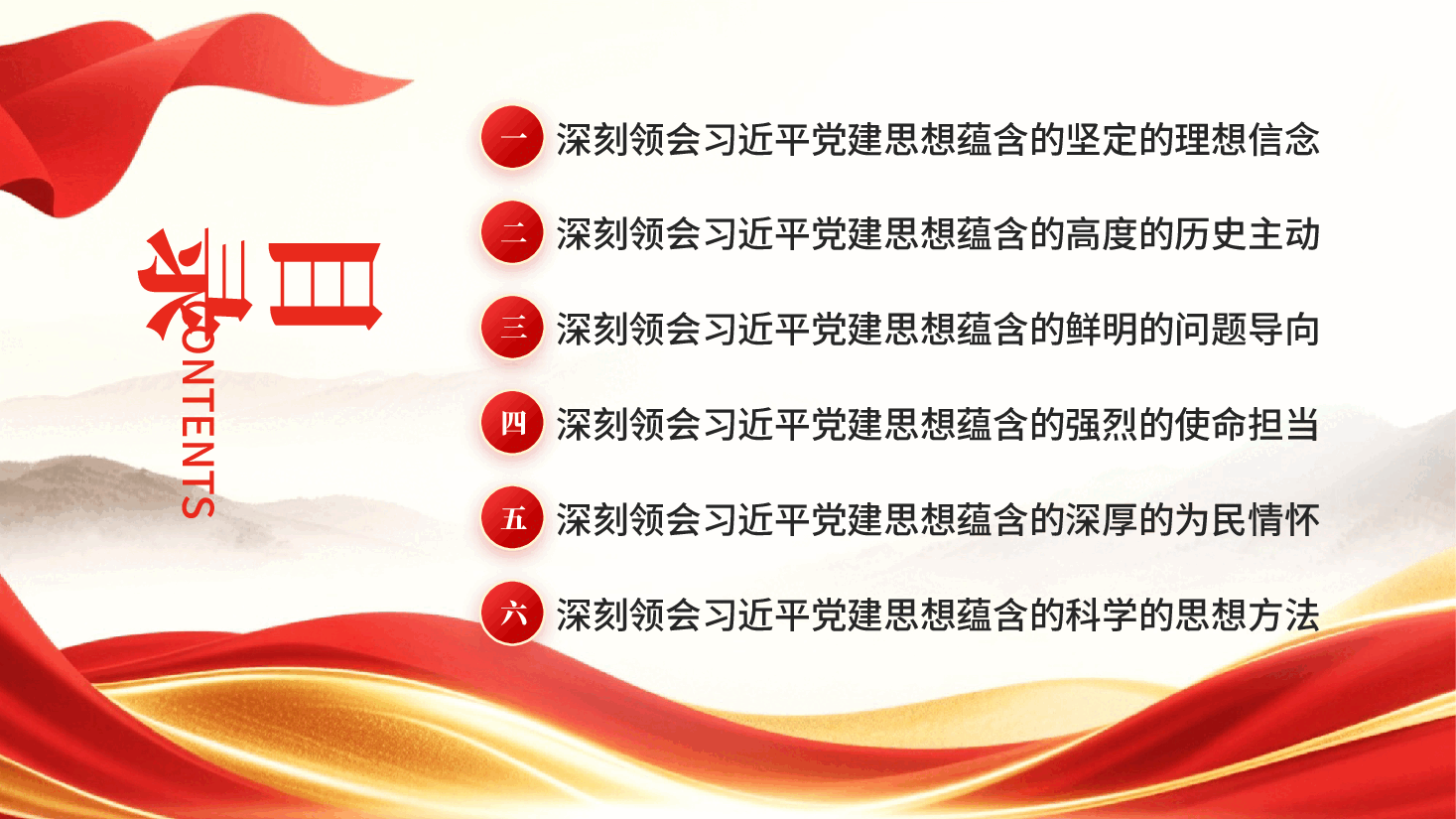 目录

CONTENTS

一 深刻领会习近平党建思想蕴含的坚定的理想信念

二 深刻领会习近平党建思想蕴含的高度的历史主动

三 深刻领会习近平党建思想蕴含的鲜明的问题导向

四 深刻领会习近平党建思想蕴含的强烈的使命担当

五 深刻领会习近平党建思想蕴含的深厚的为民情怀

六 深刻领会习近平党建思想蕴含的科学的思想方法